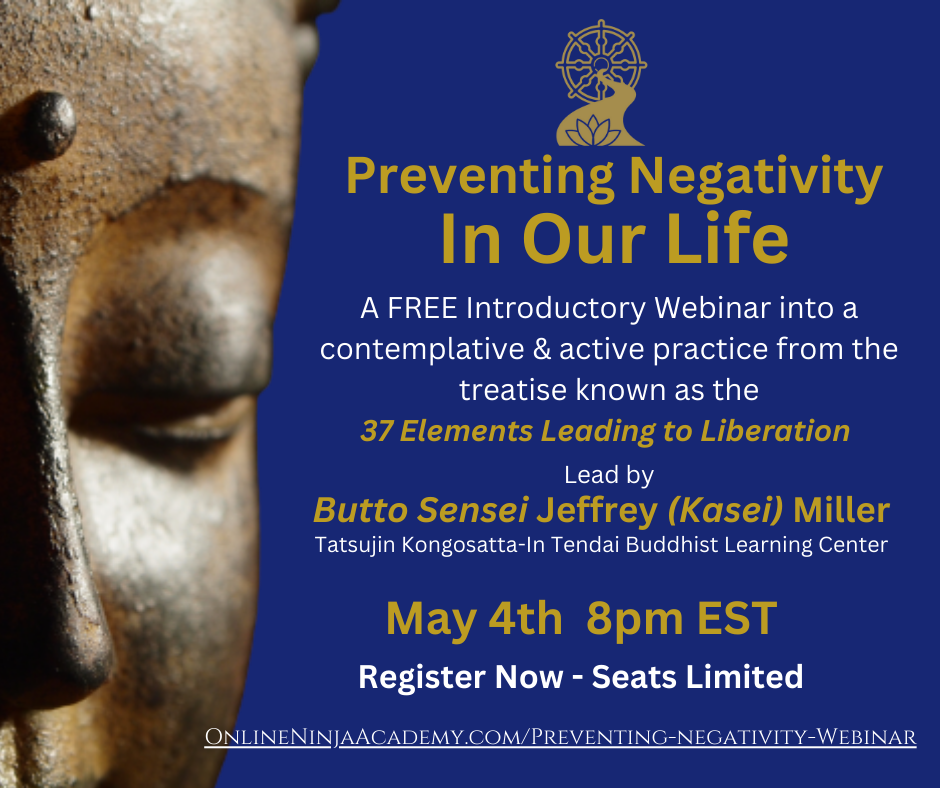 Preventing Negativity
In Our Life

A FREE Introductory Webinar into a contemplative & active practice from the treatise known as the
37 Elements Leading to Liberation

Lead by
Butto Sensei Jeffrey (Kasei) Miller
Tatsujin Kongosatta-In Tendai Buddhist Learning Center

May 4th 8pm EST

Register Now - Seats Limited

OnlineNinjaAcademy.com/Preventing-negativity-Webinar